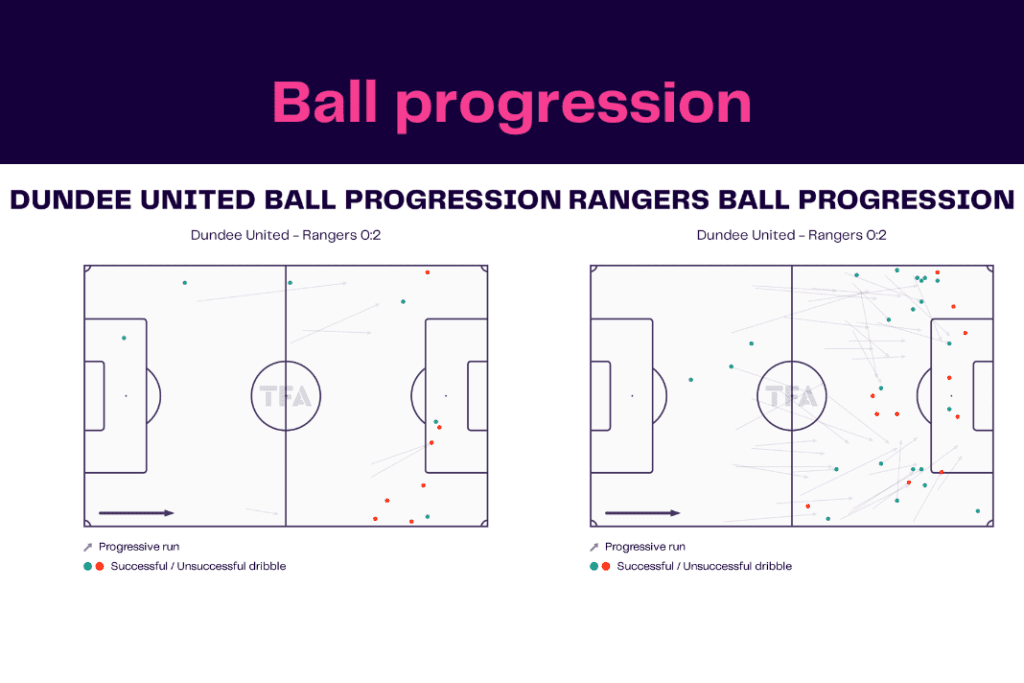 Ball progression

DUNDEE UNITED BALL PROGRESSION

Dundee United - Rangers 0:2

TFA

Progressive run

Successful / Unsuccessful dribble

RANGERS BALL PROGRESSION

Dundee United - Rangers 0:2

TFA

Progressive run

Successful / Unsuccessful dribble